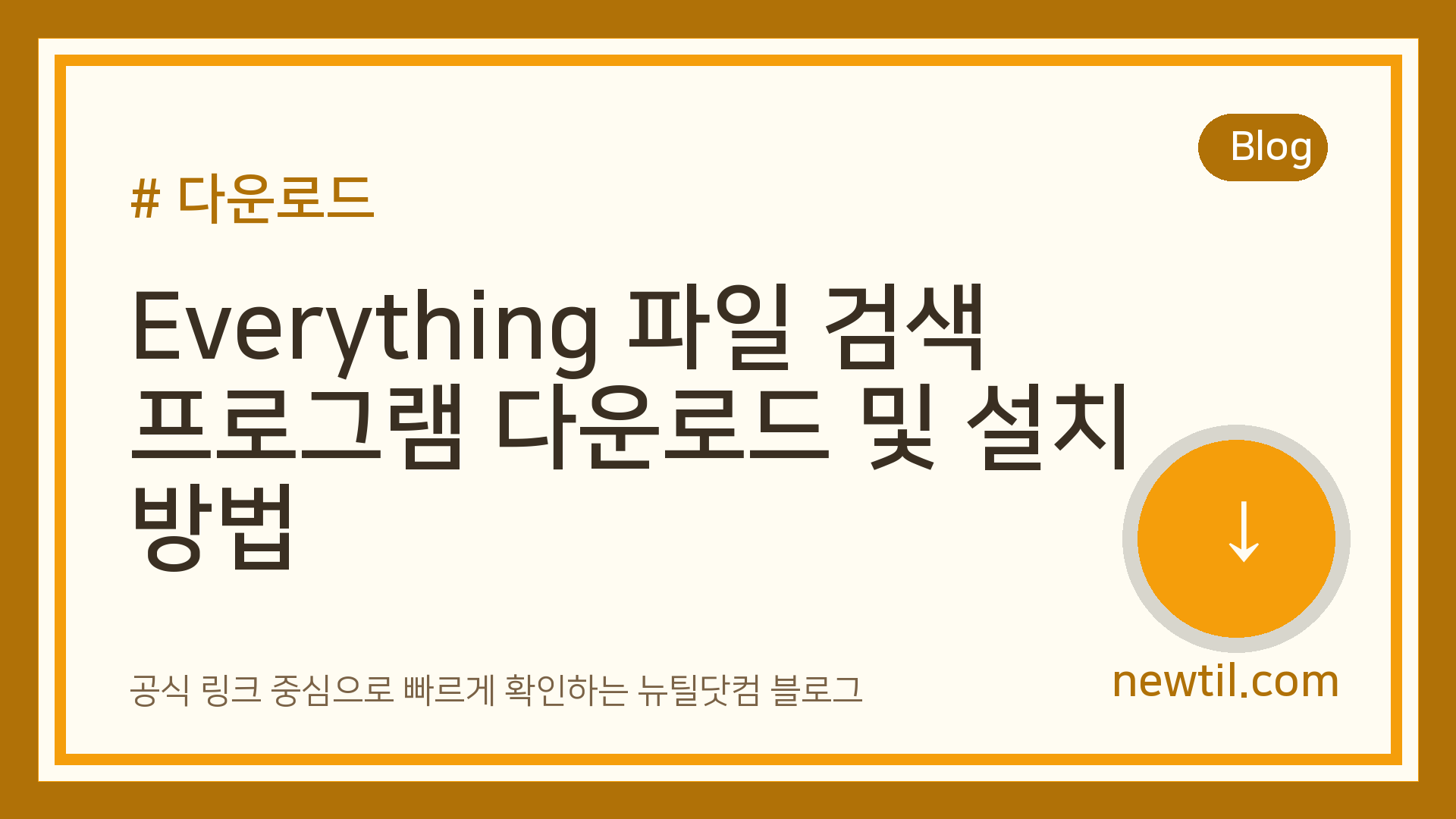 Blog

# 다운로드

Everything 파일 검색 프로그램 다운로드 및 설치 방법

↓

공식 링크 중심으로 빠르게 확인하는 뉴틸닷컴 블로그

newtil.com